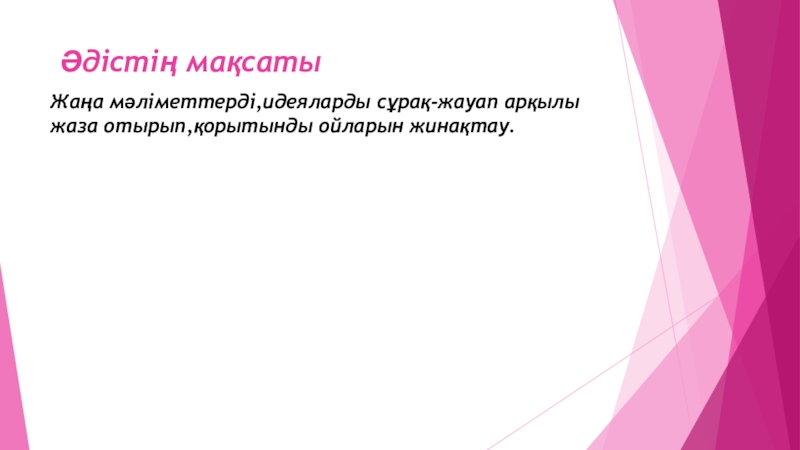 Әдістің мақсаты

Жаңа мәліметтерді,идеяларды сұрақ-жауап арқылы жаза отырып,қорытынды ойларын жинақтау.